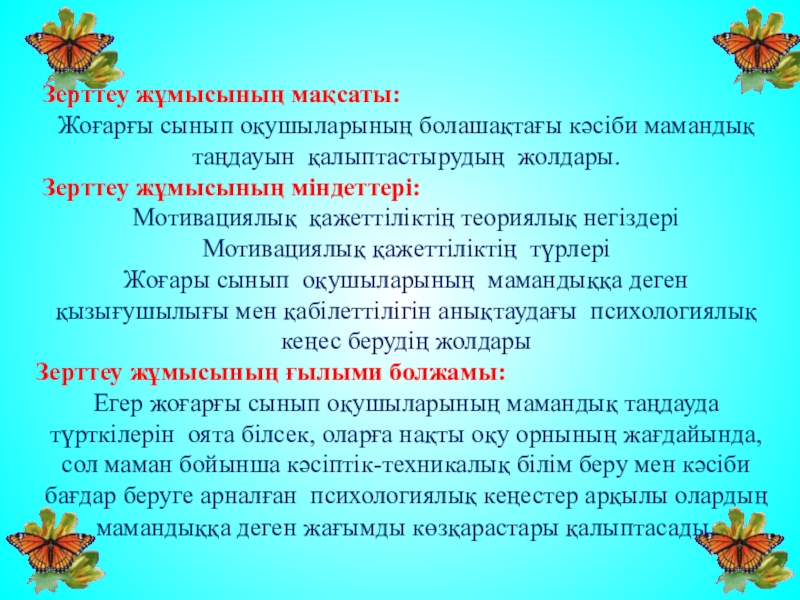 Зерттеу жұмысының мақсаты:
Жоғарғы сынып оқушыларының болашақтағы кәсіби мамандық таңдауын қалыптастырудың жолдары.

Зерттеу жұмысының міндеттері:
Мотивациялық қажеттіліктің теориялық негіздері
Мотивациялық қажеттіліктің түрлері
Жоғары сынып оқушыларының мамандыққа деген қызығушылығы мен қабілеттілігін анықтаудағы психологиялық кеңес берудің жолдары

Зерттеу жұмысының ғылыми болжамы:
Егер жоғарғы сынып оқушыларының мамандық таңдауда түрткілерін оята білсек, оларға нақты оқу орнының жағдайында, сол маман бойынша кәсіптік-техникалық білім беру мен кәсіби бағдар беруге арналған психологиялық кеңестер арқылы олардың мамандыққа деген жағымды көзқарастары қалыптасады.